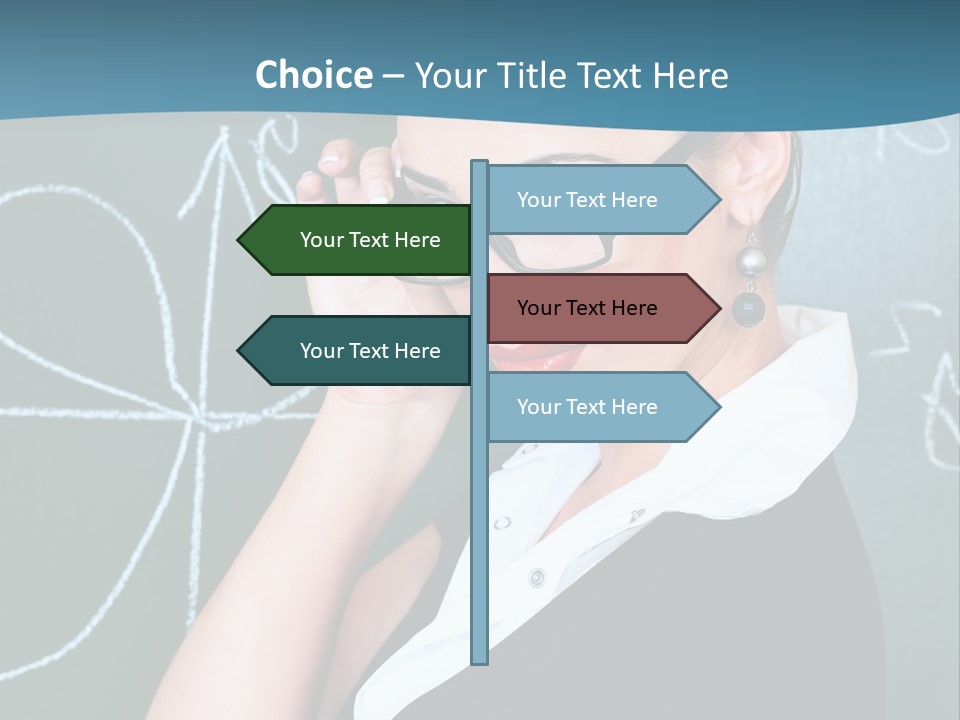 Choice – Your Title Text Here

Your Text Here

Your Text Here

Your Text Here

Your Text Here

Your Text Here